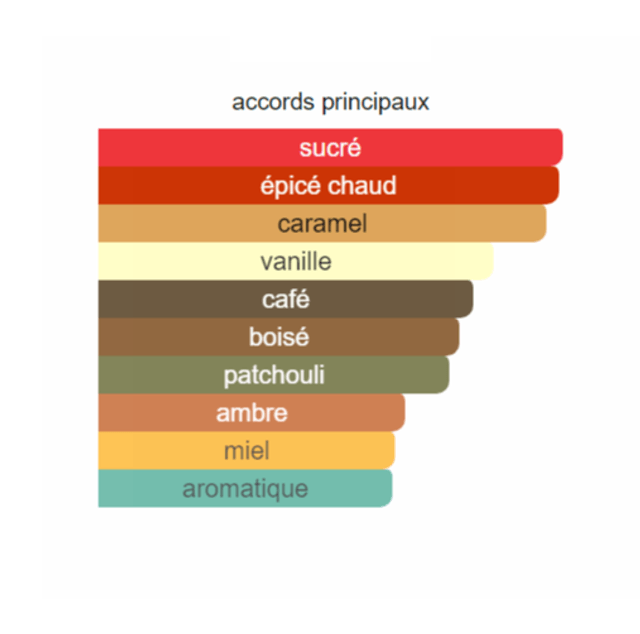 accords principaux

sucré

épicé chaud

caramel

vanille

café

boisé

patchouli

ambre

miel

aromatique